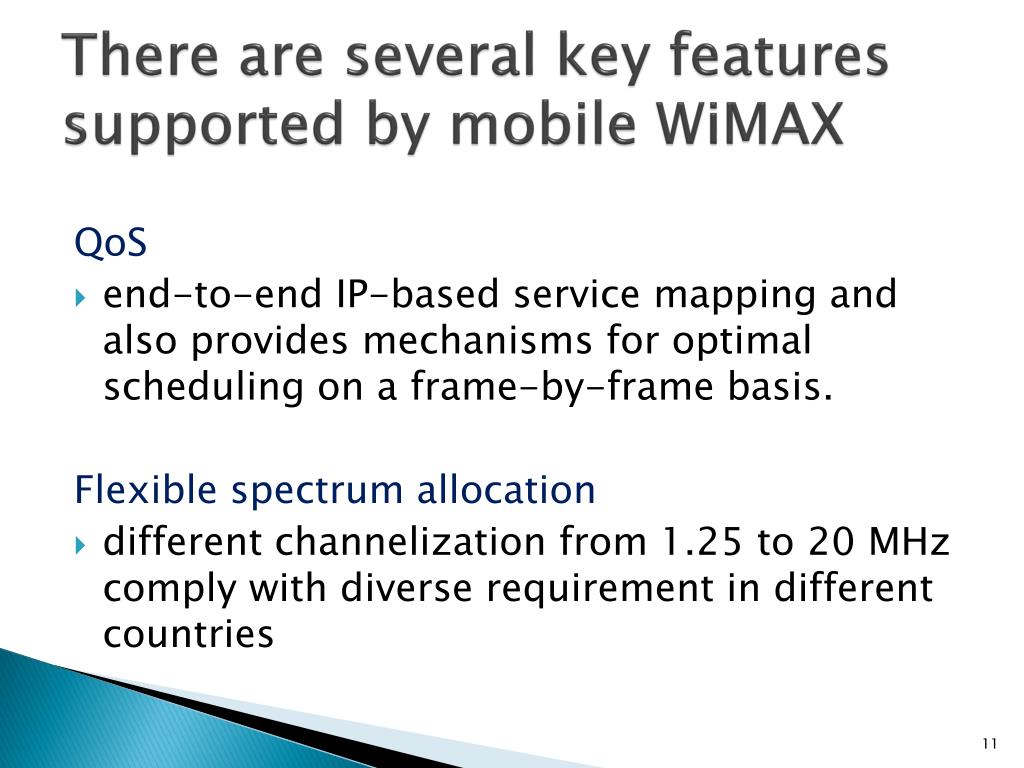 There are several key features supported by mobile WiMAX

QoS

end-to-end IP-based service mapping and also provides mechanisms for optimal scheduling on a frame-by-frame basis.

Flexible spectrum allocation

different channelization from 1.25 to 20 MHz comply with diverse requirement in different countries

11